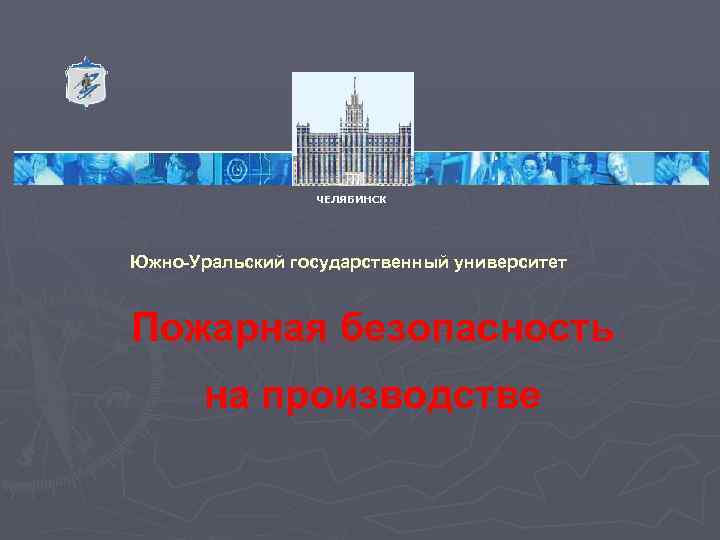 ЧЕЛЯБИНСК

Южно-Уральский государственный университет

Пожарная безопасность на производстве